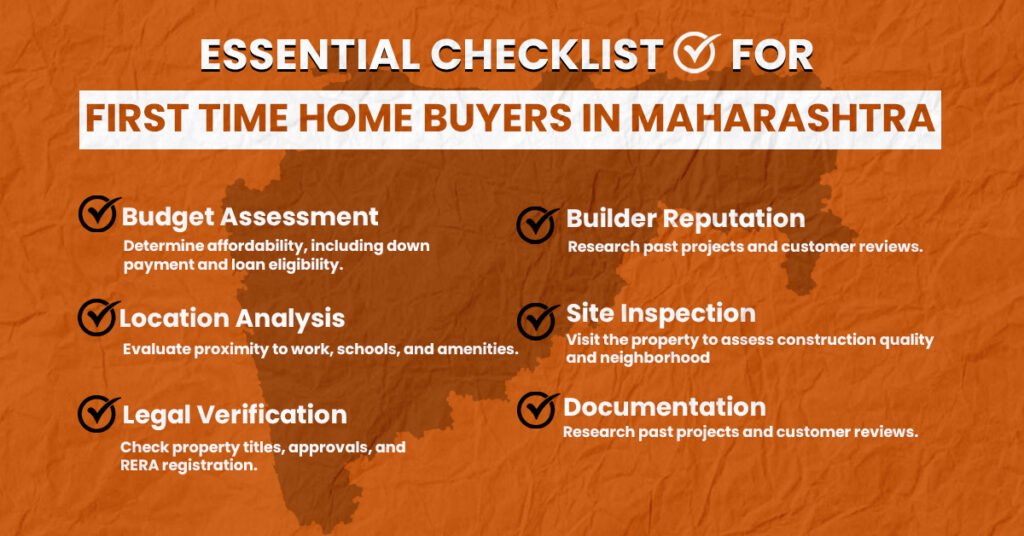 ESSENTIAL CHECKLIST FOR

FIRST TIME HOME BUYERS IN MAHARASHTRA

Budget Assessment
Determine affordability, including down payment and loan eligibility.

Location Analysis
Evaluate proximity to work, schools, and amenities.

Legal Verification
Check property titles, approvals, and RERA registration.

Builder Reputation
Research past projects and customer reviews.

Site Inspection
Visit the property to assess construction quality and neighborhood

Documentation
Research past projects and customer reviews.